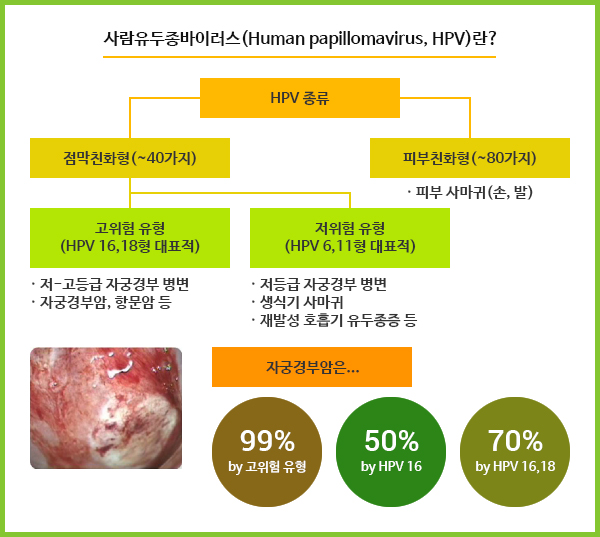 사람유두종바이러스(Human papillomavirus, HPV)란?

HPV 종류

점막친화형(~40가지)

피부친화형(~80가지)

· 피부 사마귀(손, 발)

고위험 유형
(HPV 16,18형 대표적)

· 저-고등급 자궁경부 병변
· 자궁경부암, 항문암 등

저위험 유형
(HPV 6,11형 대표적)

· 저등급 자궁경부 병변
· 생식기 사마귀
· 재발성 호흡기 유두종증 등

자궁경부암은...

99%
by 고위험 유형

50%
by HPV 16

70%
by HPV 16,18